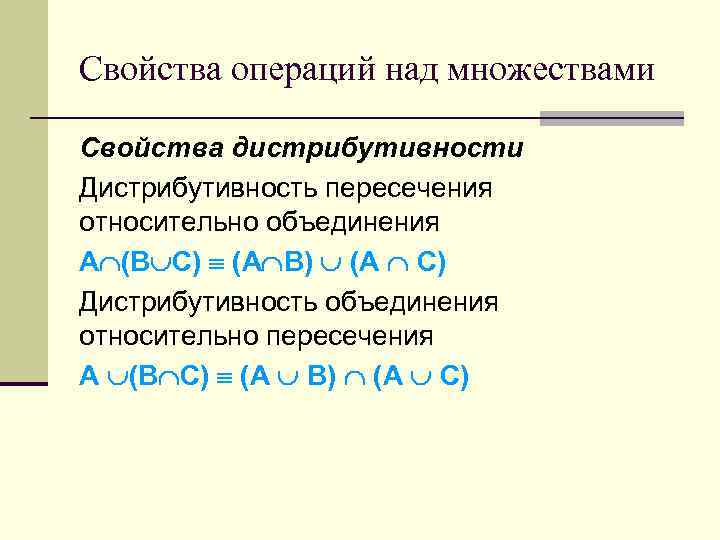 Свойства операций над множествами

Свойства дистрибутивности

Дистрибутивность пересечения относительно объединения

$A \cap (B \cup C) \equiv (A \cap B) \cup (A \cap C)$

Дистрибутивность объединения относительно пересечения

$A \cup (B \cap C) \equiv (A \cup B) \cap (A \cup C)$